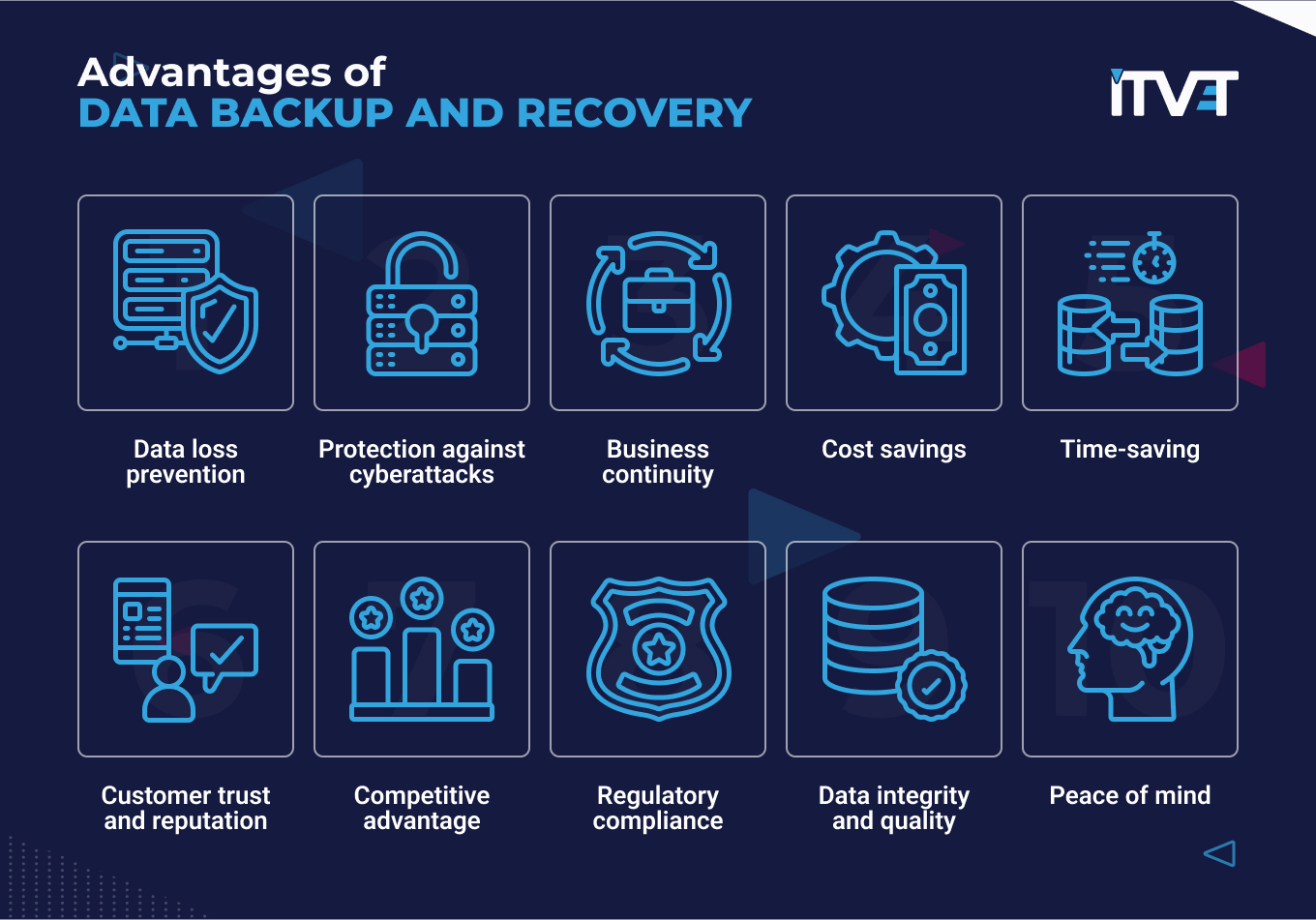 Advantages of
DATA BACKUP AND RECOVERY

ITVET

Data loss prevention

Protection against cyberattacks

Business continuity

Cost savings

Time-saving

Customer trust and reputation

Competitive advantage

Regulatory compliance

Data integrity and quality

Peace of mind